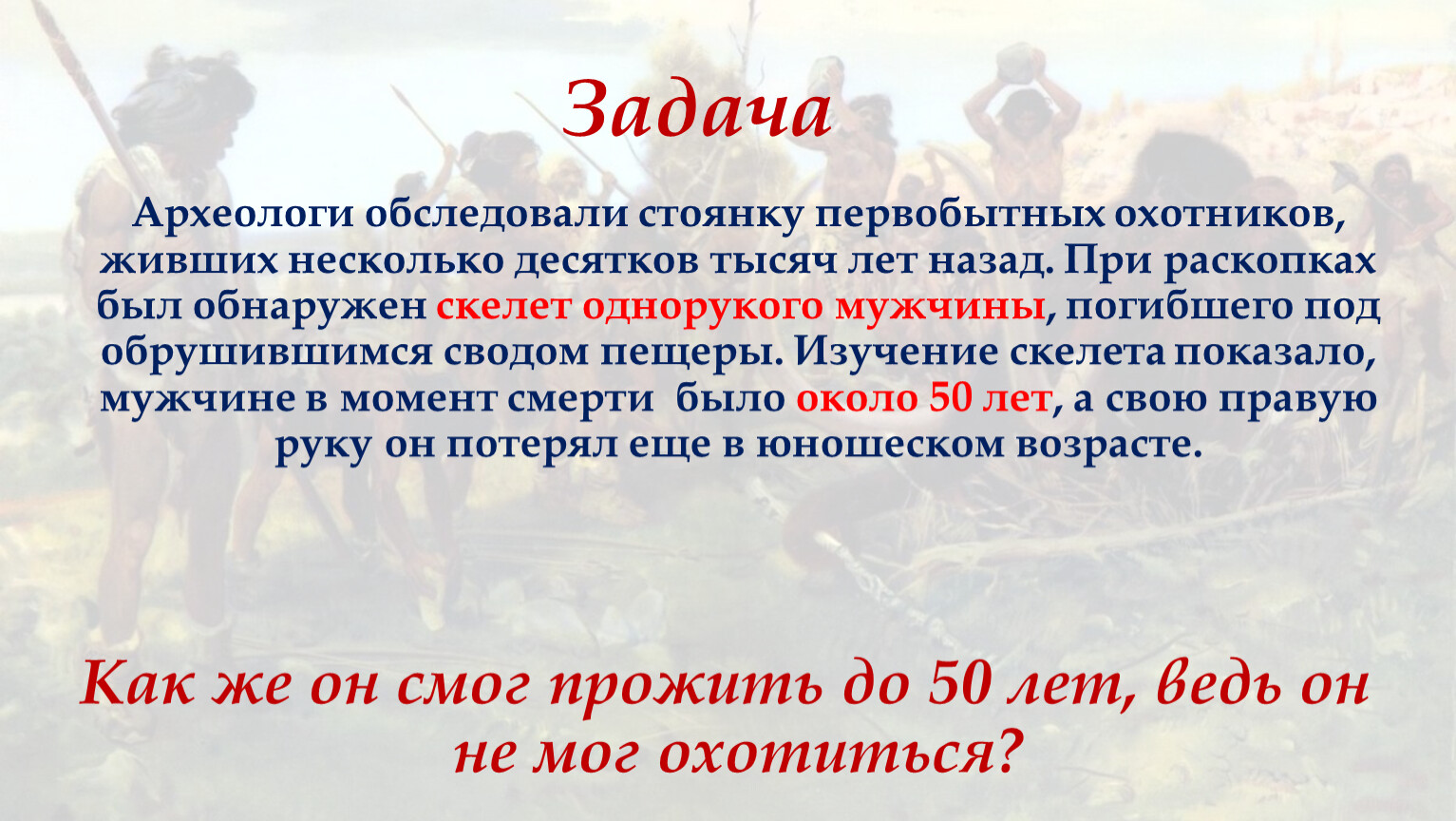 Задача

Археологи обследовали стоянку первобытных охотников, живших несколько десятков тысяч лет назад. При раскопках был обнаружен скелет однорукого мужчины, погибшего под обрушившимся сводом пещеры. Изучение скелета показало, мужчине в момент смерти было около 50 лет, а свою правую руку он потерял еще в юношеском возрасте.

Как же он смог прожить до 50 лет, ведь он не мог охотиться?